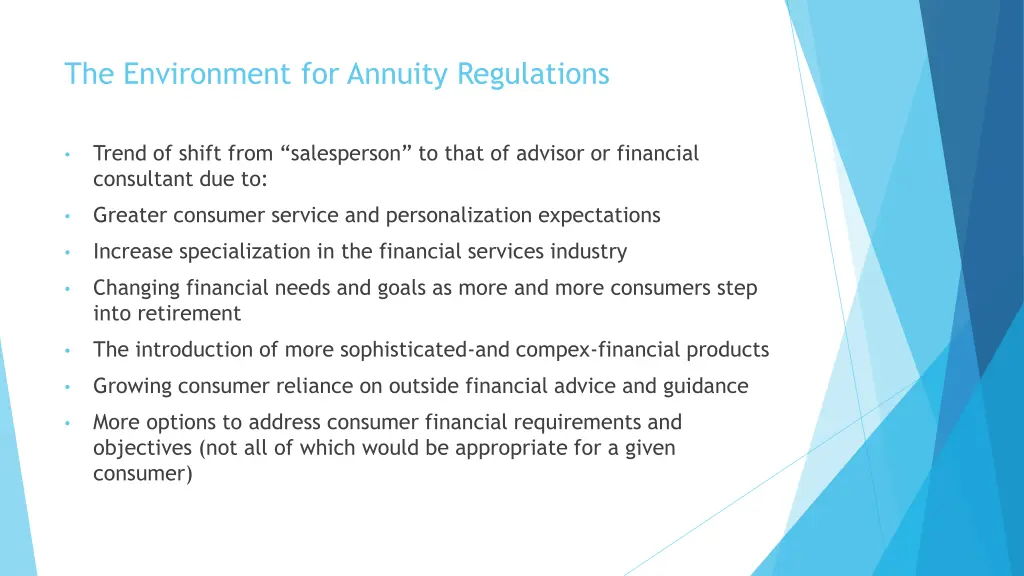 The Environment for Annuity Regulations

• Trend of shift from “salesperson” to that of advisor or financial consultant due to:

• Greater consumer service and personalization expectations

• Increase specialization in the financial services industry

• Changing financial needs and goals as more and more consumers step into retirement

• The introduction of more sophisticated-and compex-financial products

• Growing consumer reliance on outside financial advice and guidance

• More options to address consumer financial requirements and objectives (not all of which would be appropriate for a given consumer)